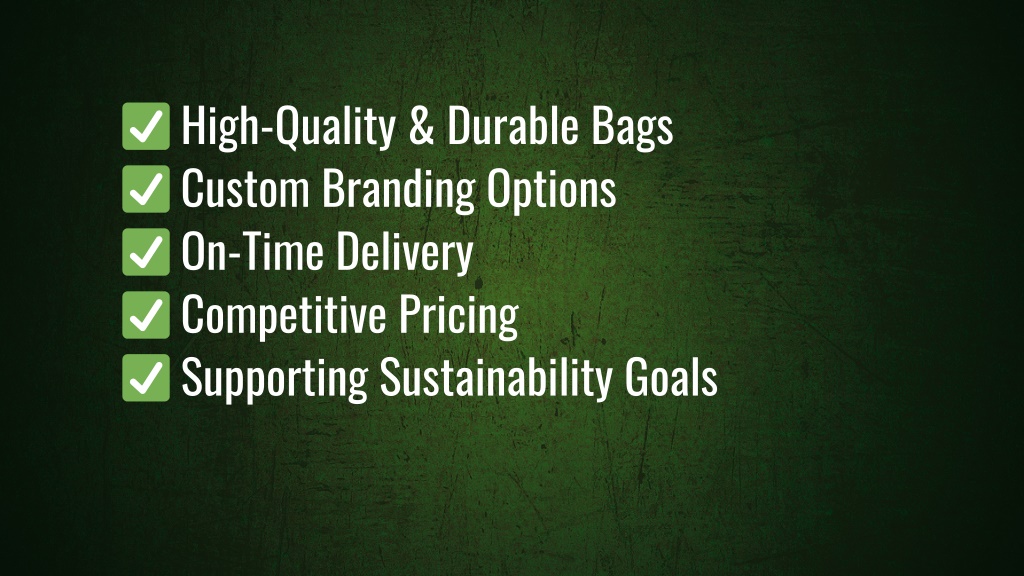 ✅ High-Quality & Durable Bags
✅ Custom Branding Options
✅ On-Time Delivery
✅ Competitive Pricing
✅ Supporting Sustainability Goals